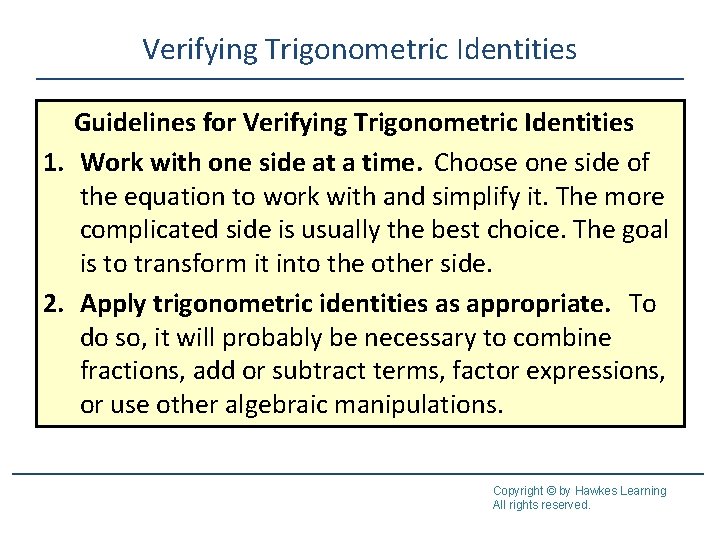 Verifying Trigonometric Identities

Guidelines for Verifying Trigonometric Identities

1. Work with one side at a time. Choose one side of the equation to work with and simplify it. The more complicated side is usually the best choice. The goal is to transform it into the other side.

2. Apply trigonometric identities as appropriate. To do so, it will probably be necessary to combine fractions, add or subtract terms, factor expressions, or use other algebraic manipulations.

Copyright © by Hawkes Learning
All rights reserved.